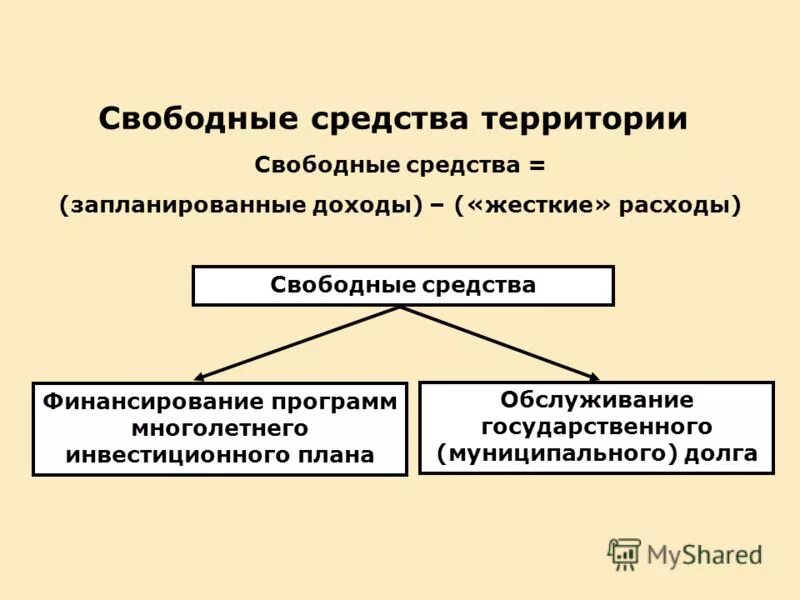 Свободные средства территории

Свободные средства =

(запланированные доходы) – («жесткие» расходы)

Свободные средства

Финансирование программ многолетнего инвестиционного плана

Обслуживание государственного (муниципального) долга

MyShared